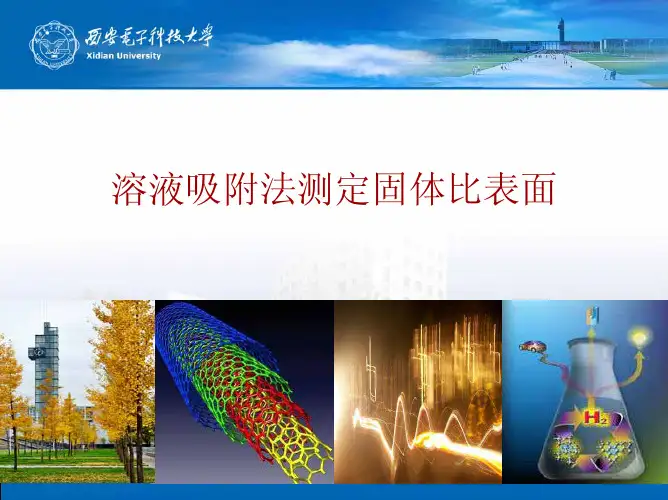 西安电子科技大学
Xidian University

溶液吸附法测定固体比表面

$H_2$